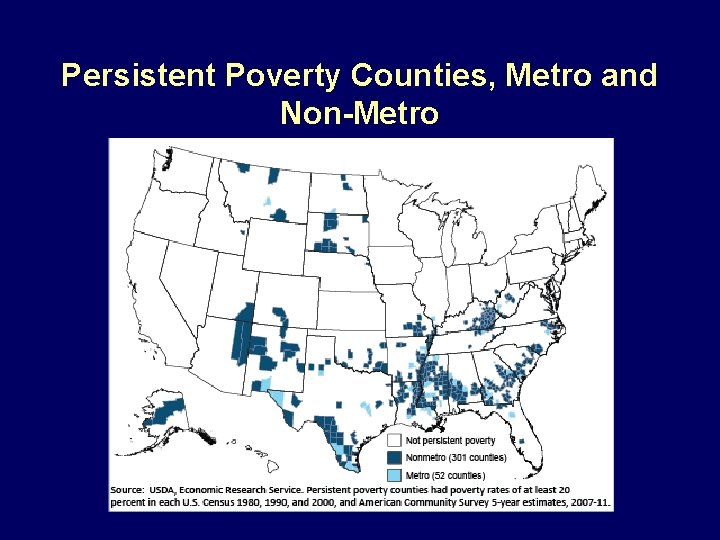 Persistent Poverty Counties, Metro and Non-Metro

Not persistent poverty
Nonmetro (301 counties)
Metro (52 counties)

Source: USDA, Economic Research Service. Persistent poverty counties had poverty rates of at least 20 percent in each U.S. Census 1980, 1990, and 2000, and American Community Survey 5-year estimates, 2007-11.